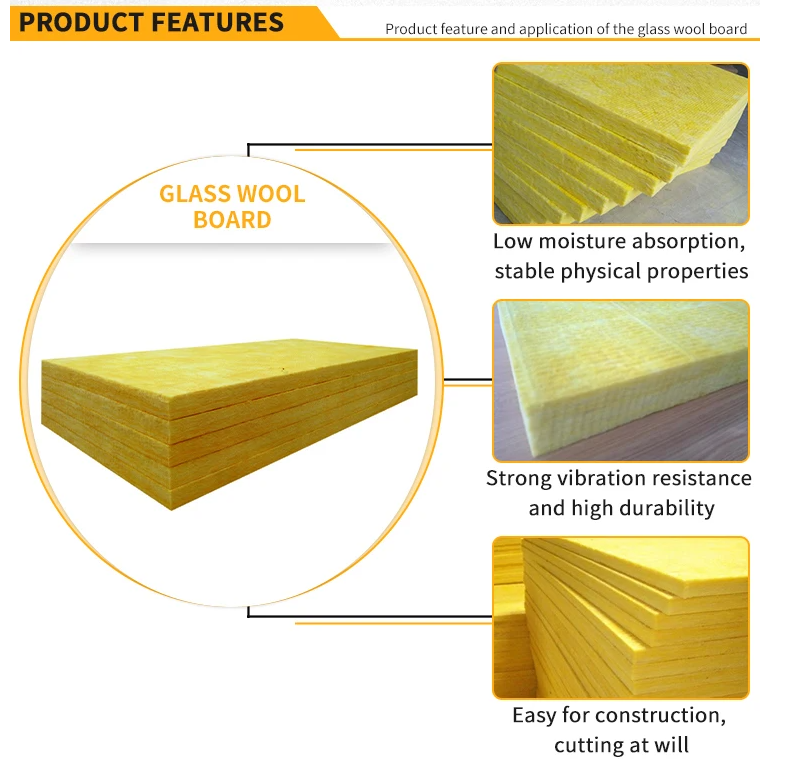 PRODUCT FEATURES

Product feature and application of the glass wool board

GLASS WOOL BOARD

Low moisture absorption, stable physical properties

Strong vibration resistance and high durability

Easy for construction, cutting at will